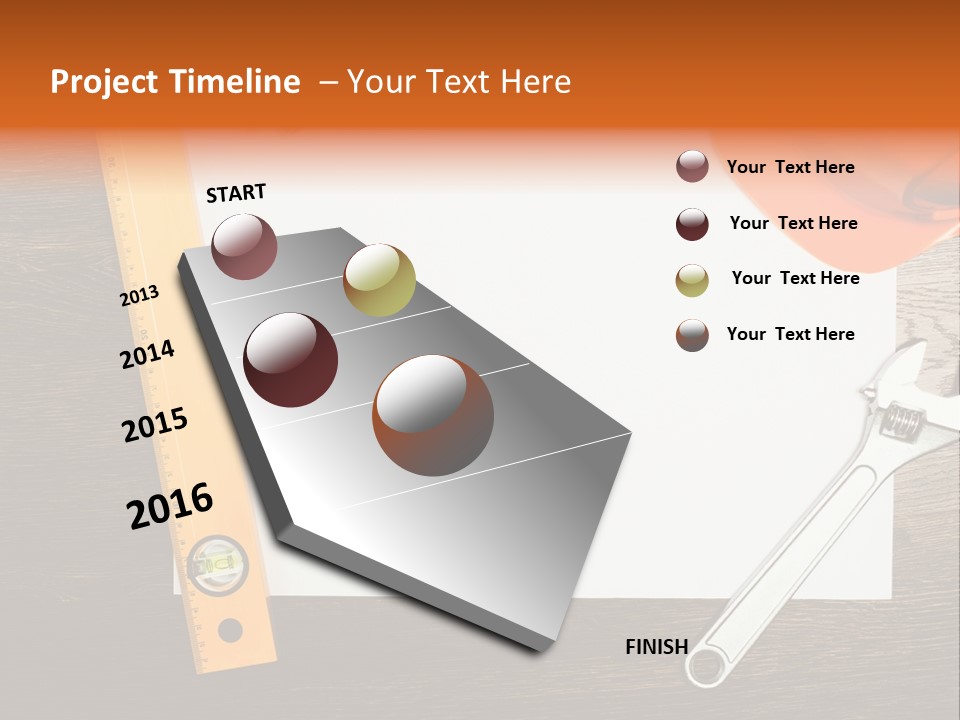 Project Timeline – Your Text Here

START

2013

2014

2015

2016

Your Text Here

Your Text Here

Your Text Here

Your Text Here

FINISH